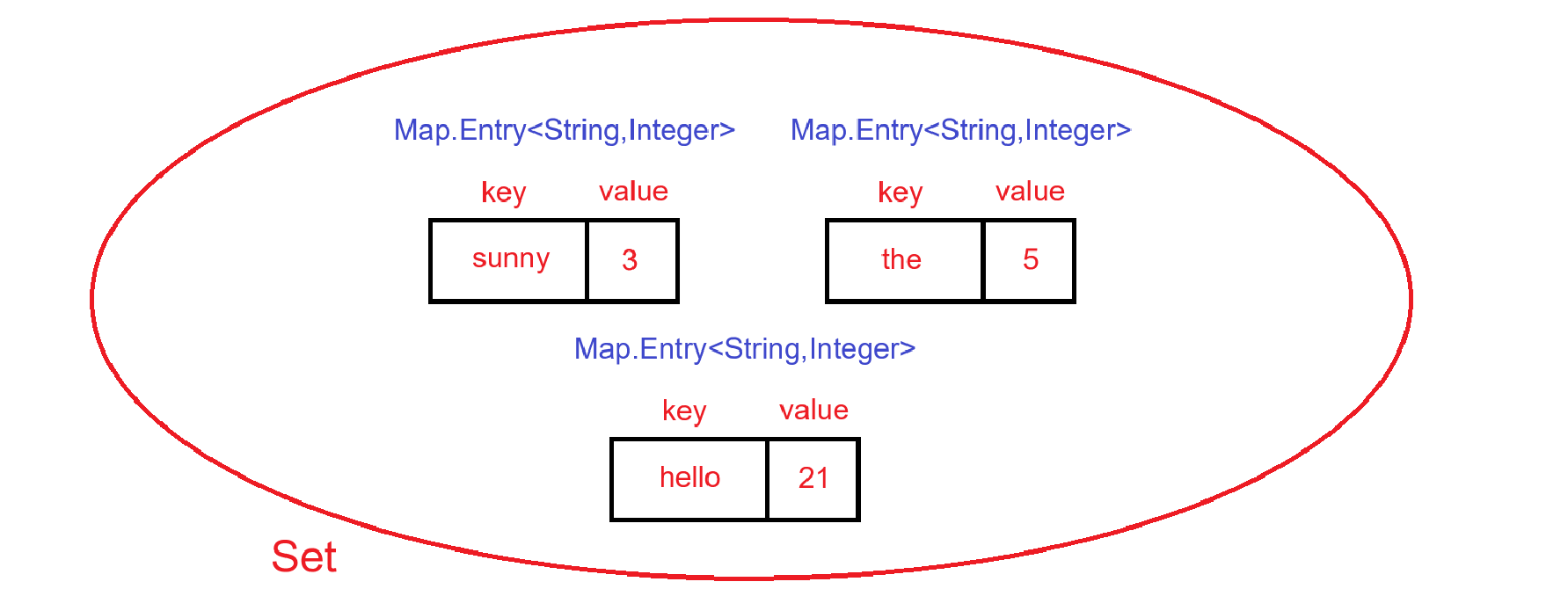 Map.Entry<String,Integer>

key value

sunny 3

Map.Entry<String,Integer>

key value

the 5

Map.Entry<String,Integer>

key value

hello 21

Set